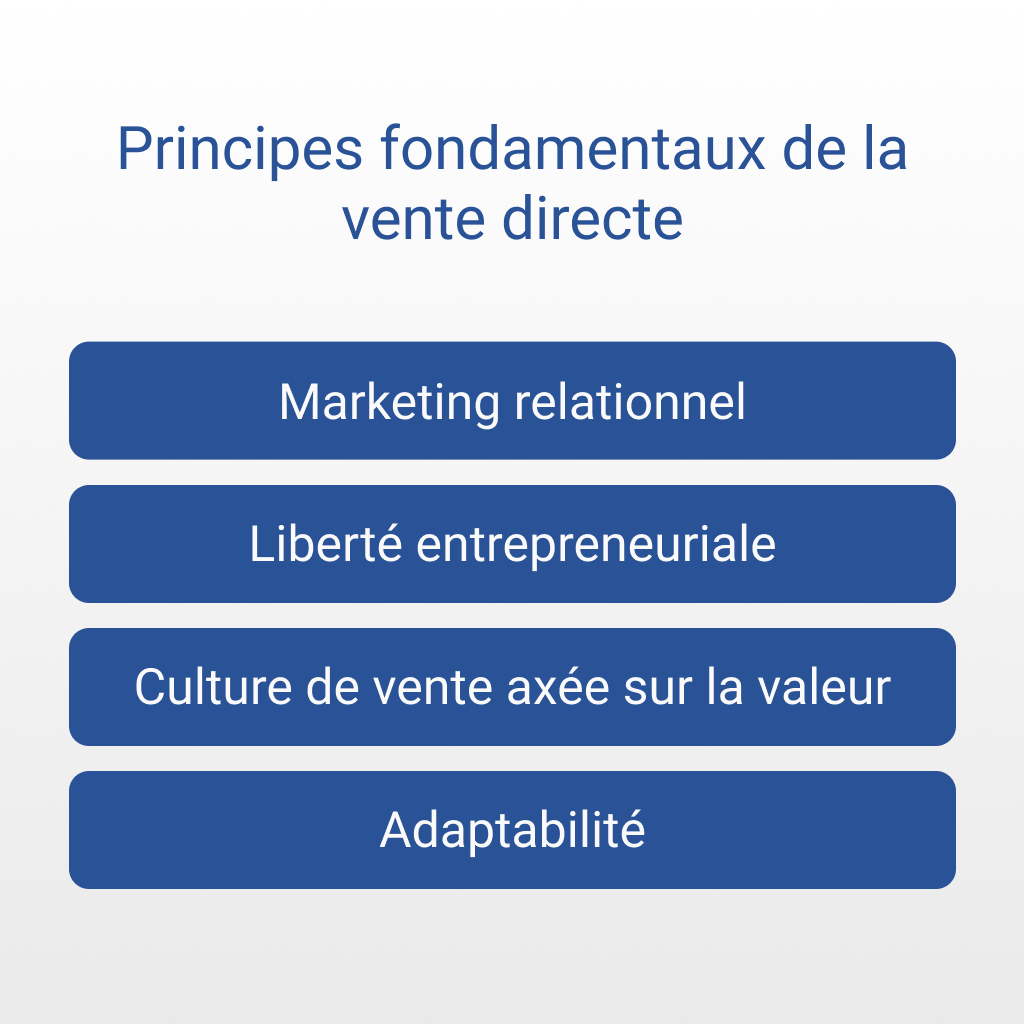 Principes fondamentaux de la vente directe

Marketing relationnel

Liberté entrepreneuriale

Culture de vente axée sur la valeur

Adaptabilité